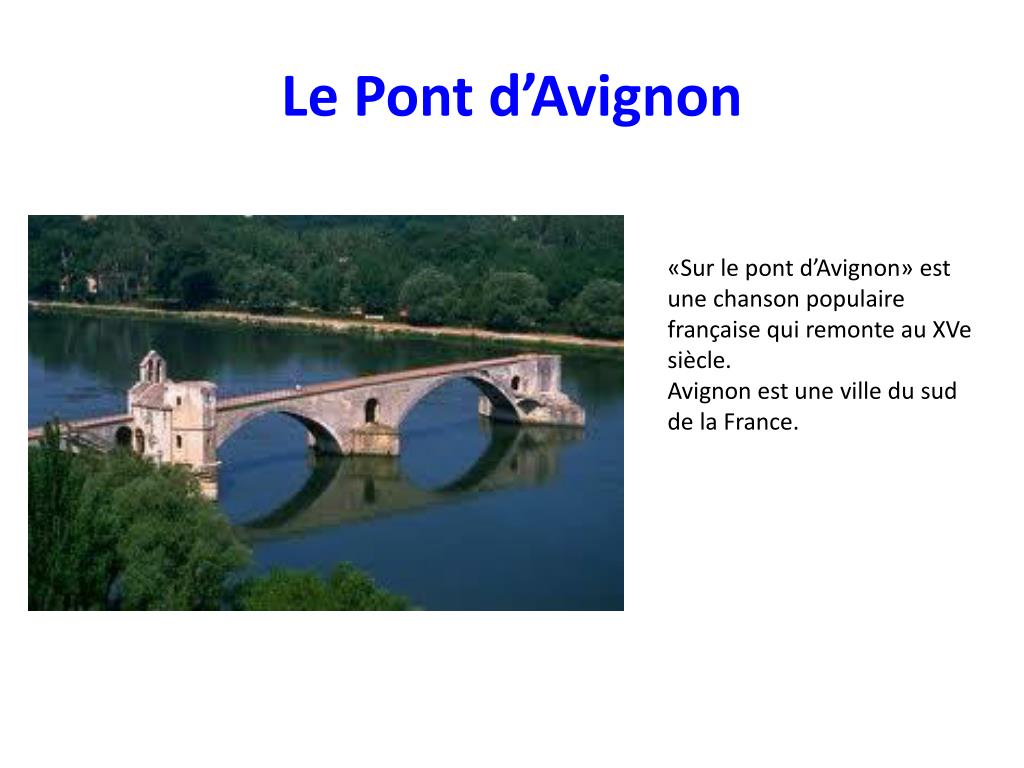 Le Pont d’Avignon

«Sur le pont d’Avignon» est une chanson populaire française qui remonte au XVe siècle.
Avignon est une ville du sud de la France.